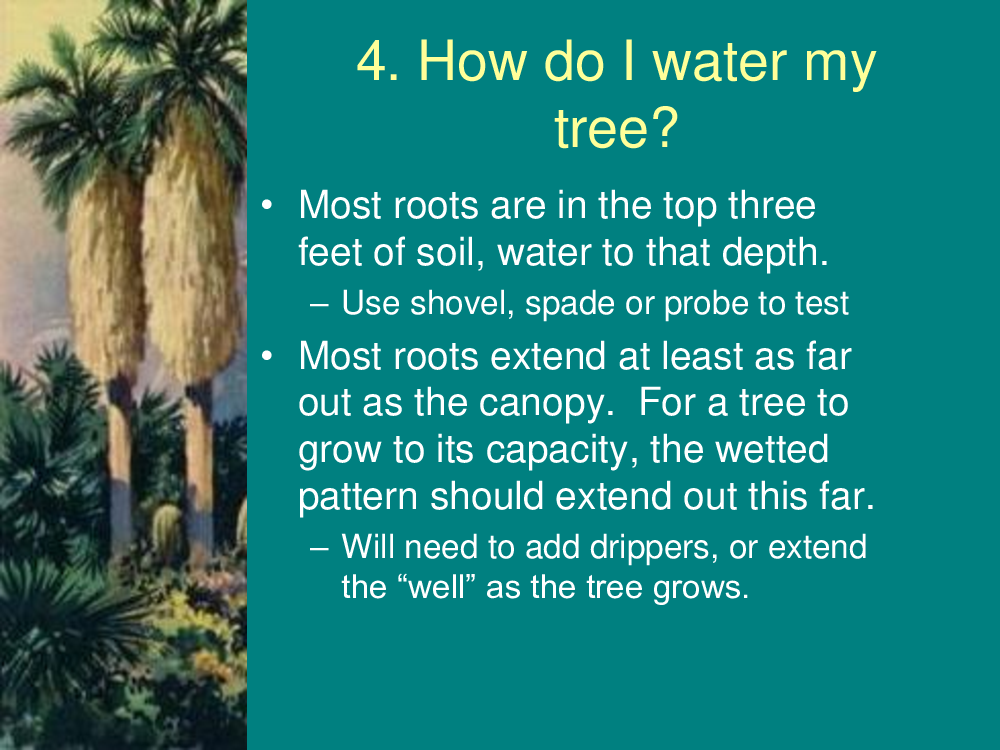 4. How do I water my tree?

• Most roots are in the top three feet of soil, water to that depth.
 – Use shovel, spade or probe to test
• Most roots extend at least as far out as the canopy. For a tree to grow to its capacity, the wetted pattern should extend out this far.
 – Will need to add drippers, or extend the “well” as the tree grows.